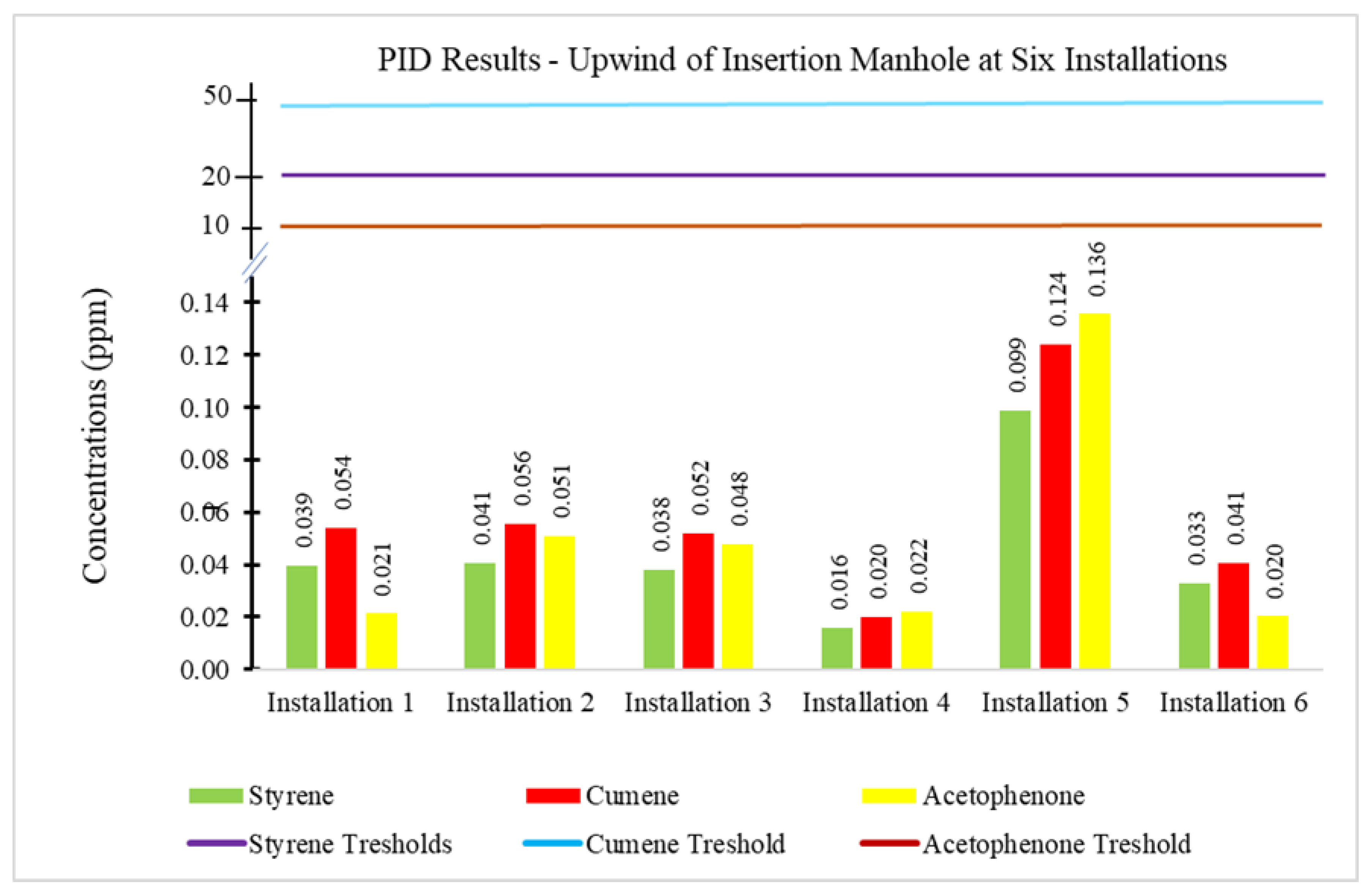 PID Results - Upwind of Insertion Manhole at Six Installations

Concentrations (ppm)

50
20
10
0.14
0.12
0.10
0.08
0.06
0.04
0.02
0.00

0.039 0.054 0.021
0.041 0.056 0.051
0.038 0.052 0.048
0.016 0.020 0.022
0.099 0.124 0.136
0.033 0.041 0.020

Installation 1 Installation 2 Installation 3 Installation 4 Installation 5 Installation 6

Styrene
Cumene
Acetophenone
Styrene Tresholds
Cumene Treshold
Acetophenone Treshold